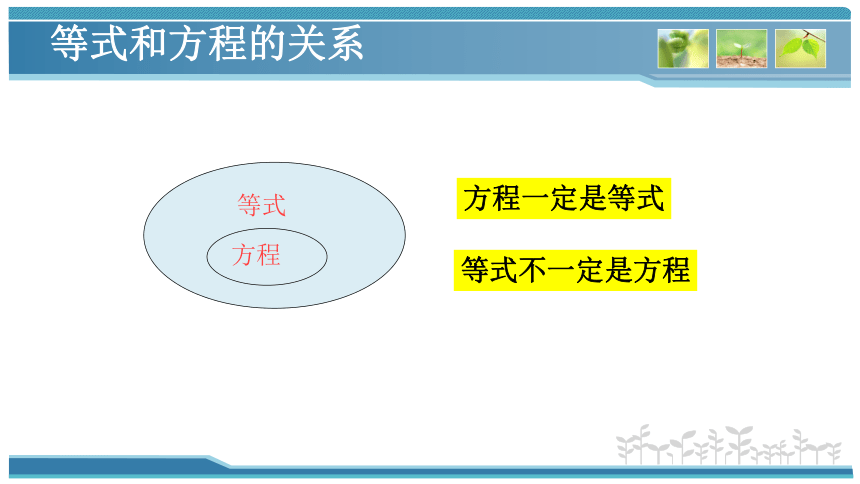 等式和方程的关系

等式

方程

方程一定是等式

等式不一定是方程